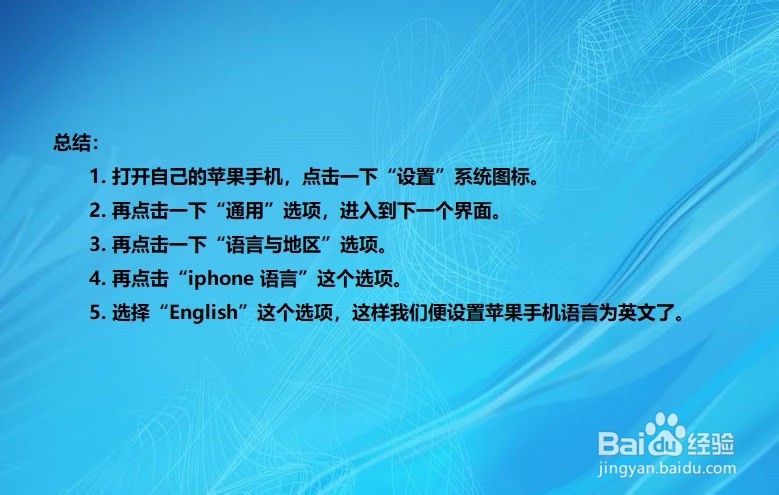 总结：

1. 打开自己的苹果手机，点击一下“设置”系统图标。

2. 再点击一下“通用”选项，进入到下一个界面。

3. 再点击一下“语言与地区”选项。

4. 再点击“iphone 语言”这个选项。

5. 选择“English”这个选项，这样我们便设置苹果手机语言为英文了。

Baidu经验
jingyan.baidu.com